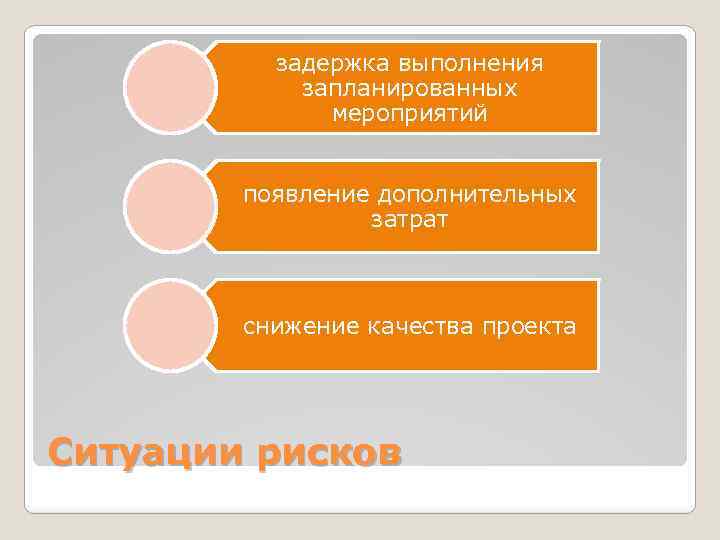 задержка выполнения запланированных мероприятий

появление дополнительных затрат

снижение качества проекта

Ситуации рисков